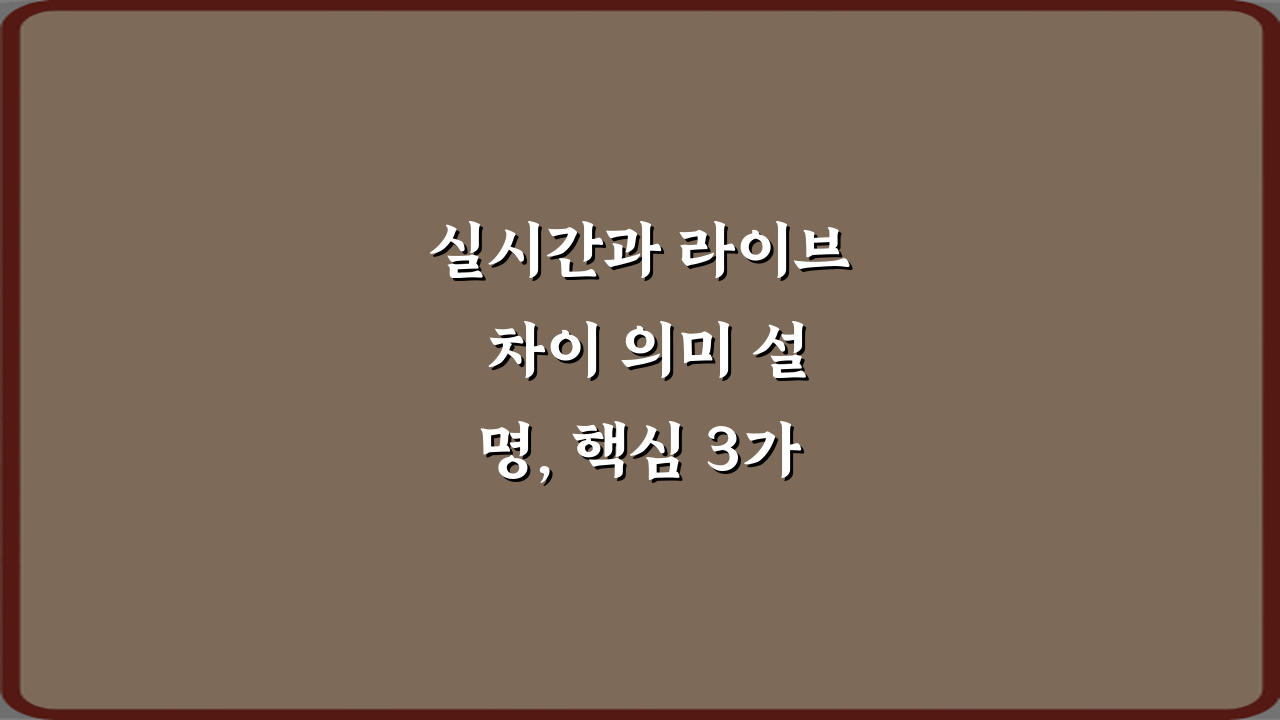 실시간과 라이브 차이 의미 설명, 핵심 3가